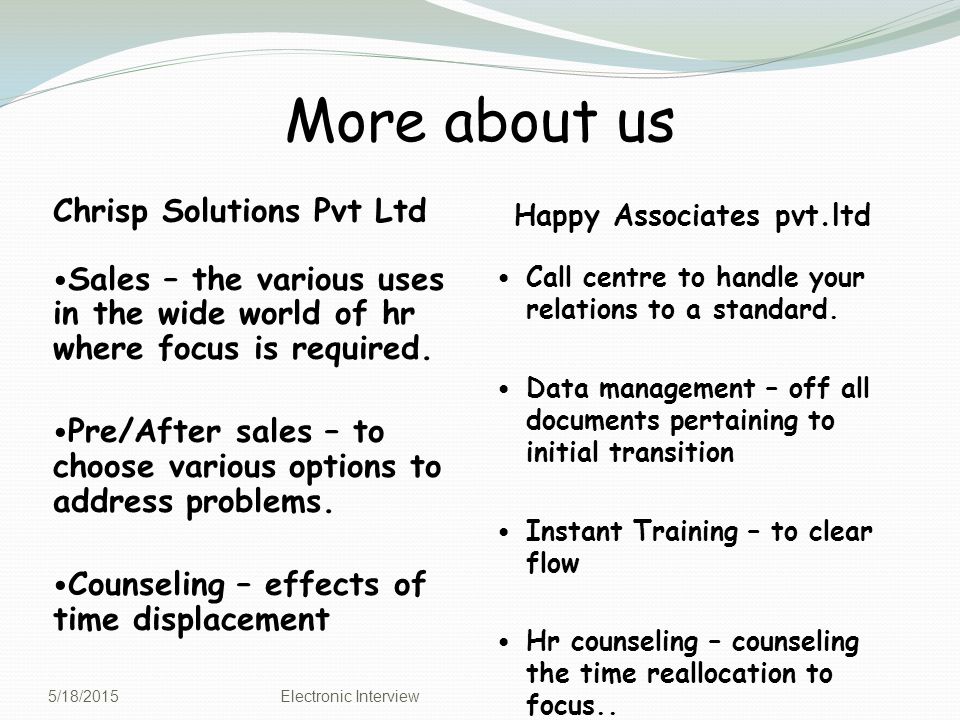 More about us

Chrisp Solutions Pvt Ltd

•Sales – the various uses in the wide world of hr where focus is required.

•Pre/After sales – to choose various options to address problems.

•Counseling – effects of time displacement

Happy Associates pvt.ltd

• Call centre to handle your relations to a standard.

• Data management – off all documents pertaining to initial transition

• Instant Training – to clear flow

• Hr counseling – counseling the time reallocation to focus..

5/18/2015

Electronic Interview